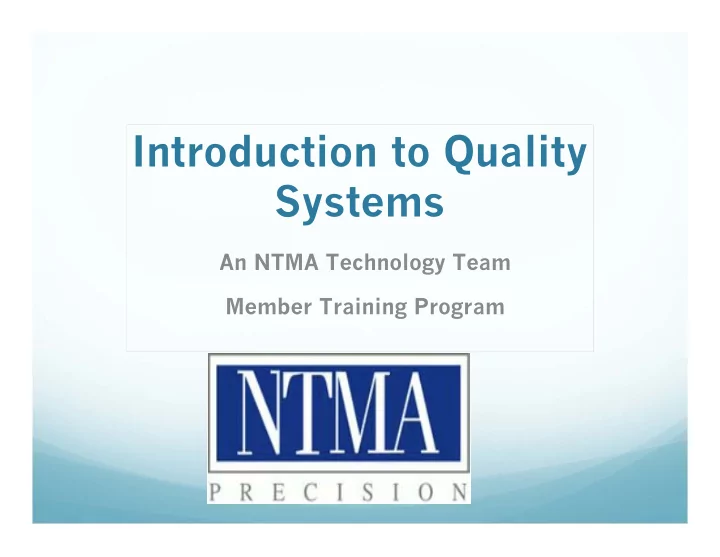 Introduction to Quality Systems

An NTMA Technology Team

Member Training Program

NTMA

PRECISION